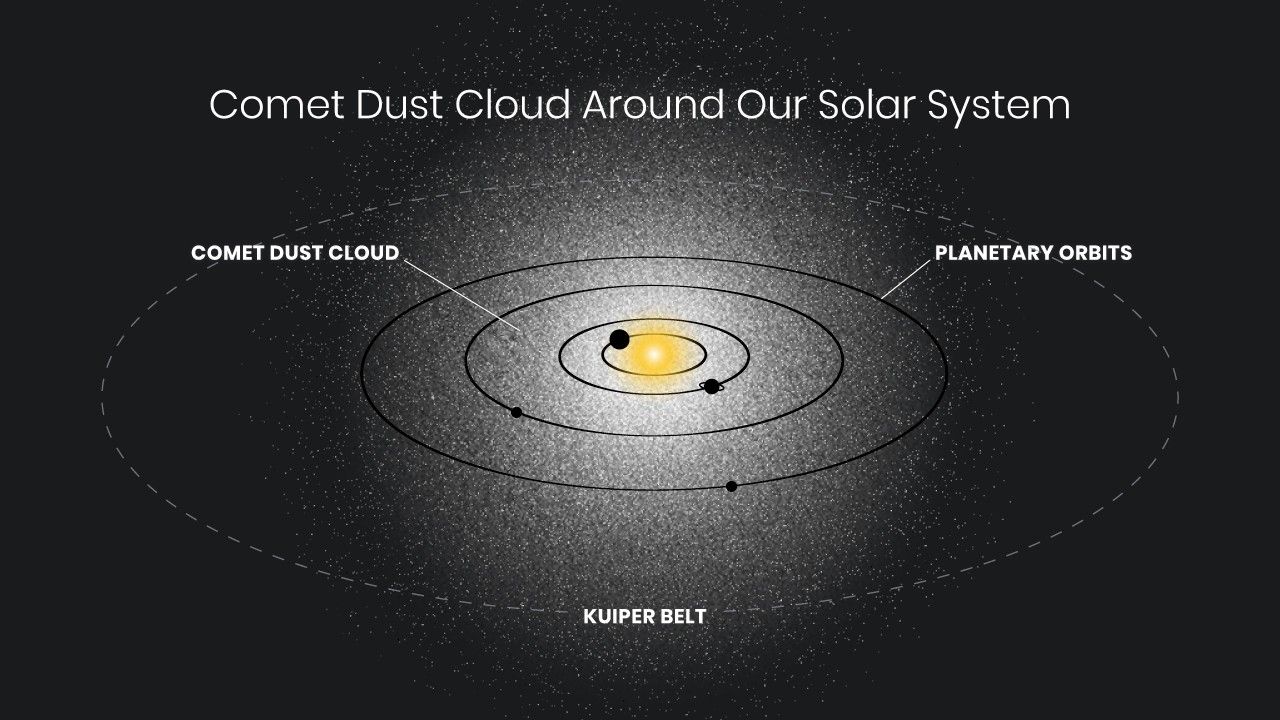 Comet Dust Cloud Around Our Solar System

COMET DUST CLOUD

PLANETARY ORBITS

KUIPER BELT